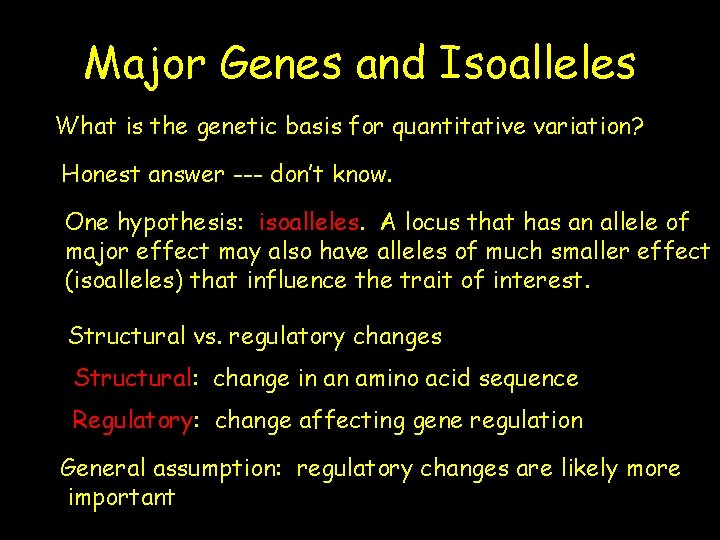 Major Genes and Isoalleles

What is the genetic basis for quantitative variation?

Honest answer --- don't know.

One hypothesis: isoalleles. A locus that has an allele of major effect may also have alleles of much smaller effect (isoalleles) that influence the trait of interest.

Structural vs. regulatory changes

Structural: change in an amino acid sequence

Regulatory: change affecting gene regulation

General assumption: regulatory changes are likely more important